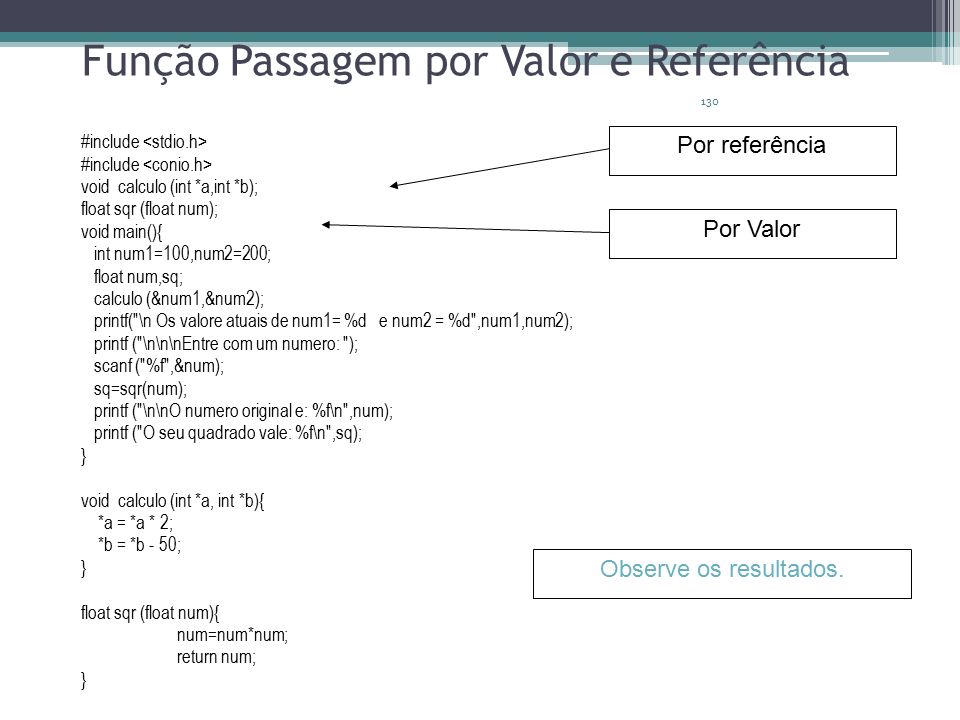 Função Passagem por Valor e Referência

130

#include <stdio.h>
#include <conio.h>
void calculo (int *a,int *b);
float sqr (float num);
void main(){
int num1=100,num2=200;
float num,sq;
calculo (&num1,&num2);
printf("\n Os valore atuais de num1= %d e num2 = %d",num1,num2);
printf ("\n\n\nEntre com um numero: ");
scanf ("%f",&num);
sq=sqr(num);
printf ("\n\nO numero original e: %f\n",num);
printf ("O seu quadrado vale: %f\n",sq);
}

void calculo (int *a, int *b){
*a = *a * 2;
*b = *b - 50;
}

float sqr (float num){
num=num*num;
return num;
}

Por referência

Por Valor

Observe os resultados.